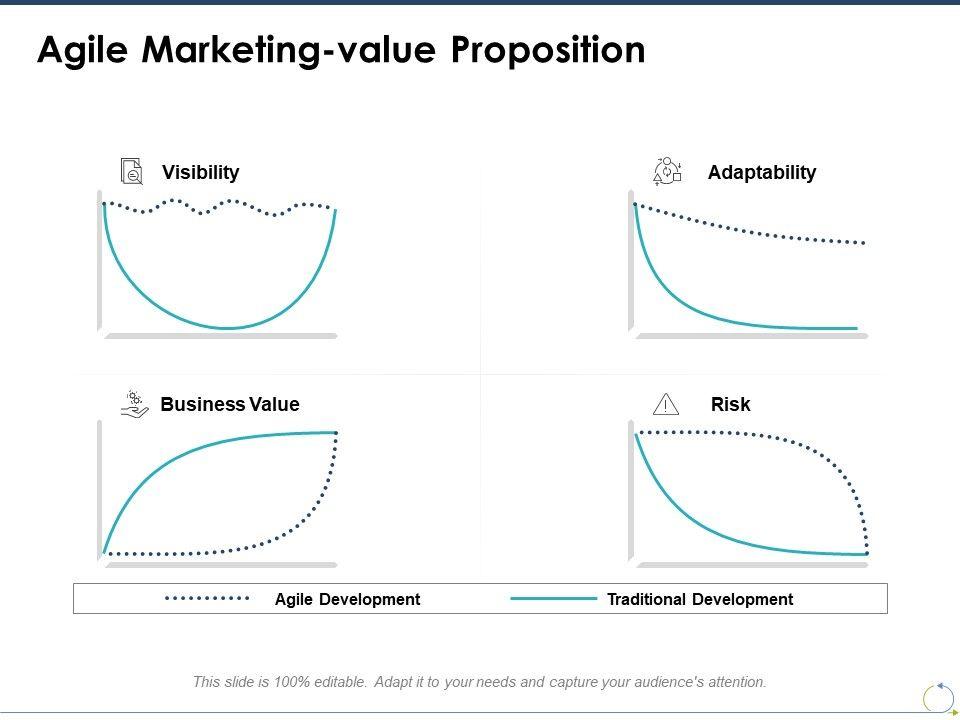 Agile Marketing-value Proposition

Visibility

Adaptability

Business Value

Risk

Agile Development

Traditional Development

This slide is 100% editable. Adapt it to your needs and capture your audience's attention.